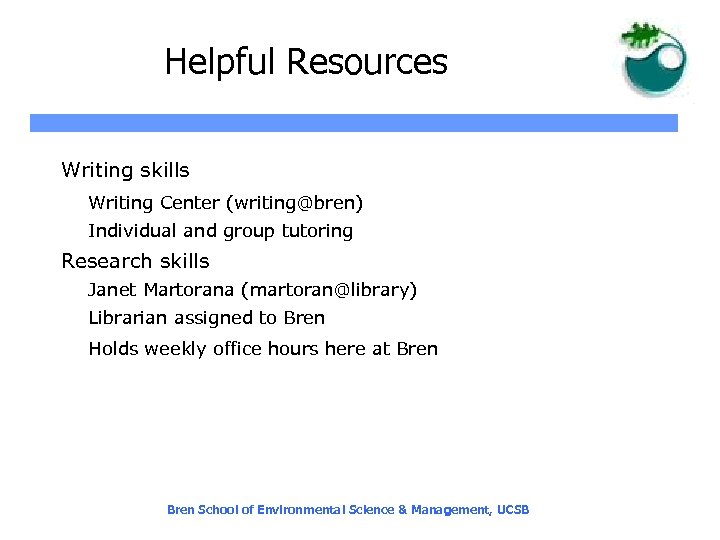 Helpful Resources

Writing skills

Writing Center (writing@bren)

Individual and group tutoring

Research skills

Janet Martorana (martoran@library)

Librarian assigned to Bren

Holds weekly office hours here at Bren

Bren School of Environmental Science & Management, UCSB